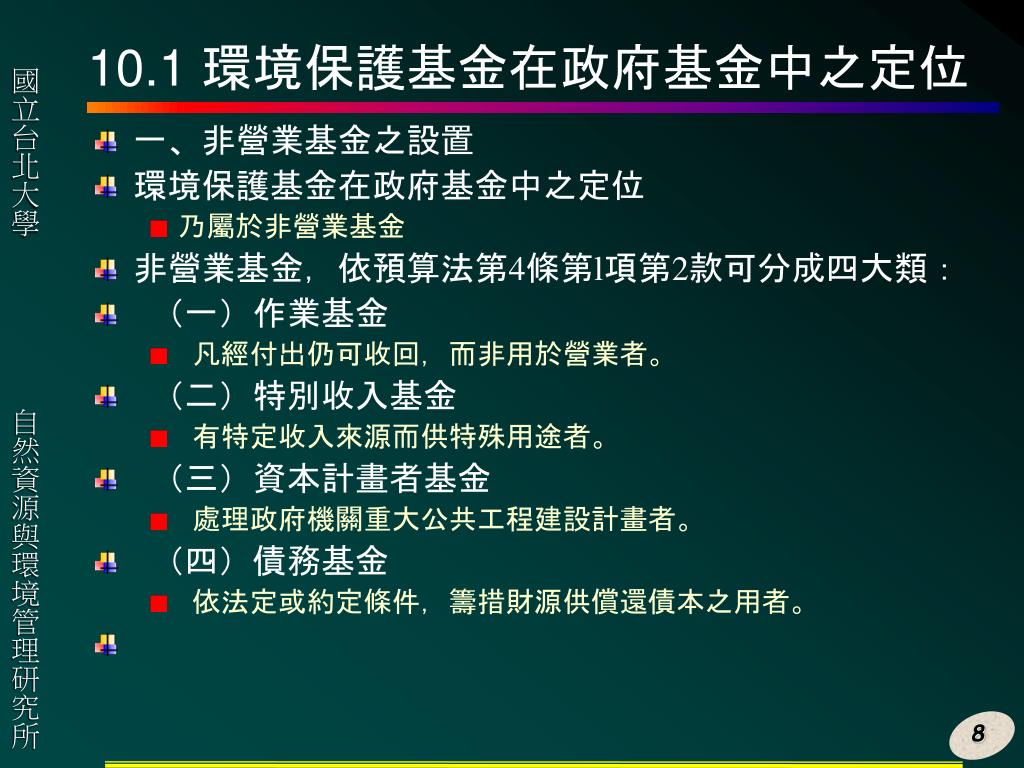 國立台北大學

自然資源與環境管理研究所

10.1 環境保護基金在政府基金中之定位

一、非營業基金之設置

環境保護基金在政府基金中之定位

乃屬於非營業基金

非營業基金，依預算法第4條第1項第2款可分成四大類：

（一）作業基金

凡經付出仍可收回，而非用於營業者。

（二）特別收入基金

有特定收入來源而供特殊用途者。

（三）資本計畫者基金

處理政府機關重大公共工程建設計畫者。

（四）債務基金

依法定或約定條件，籌措財源供償還債本之用者。

8